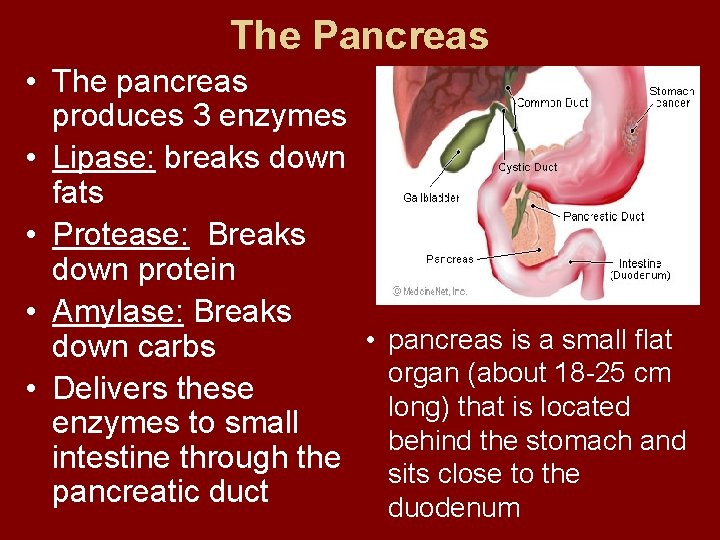 The Pancreas

• The pancreas produces 3 enzymes
• Lipase: breaks down fats
• Protease: Breaks down protein
• Amylase: Breaks down carbs
• Delivers these enzymes to small intestine through the pancreatic duct

Common Duct
Stomach cancer
Cystic Duct
Gallbladder
Pancreatic Duct
Pancreas
Intestine (Duodenum)
© MedicineNet, Inc.

• pancreas is a small flat organ (about 18-25 cm long) that is located behind the stomach and sits close to the duodenum